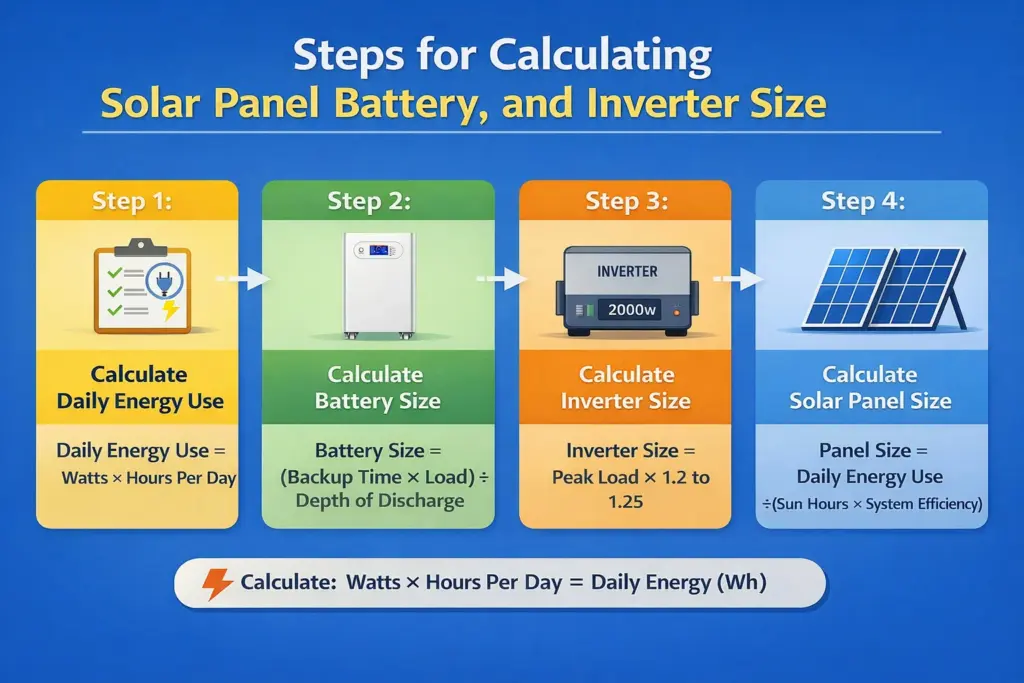 Steps for Calculating
Solar Panel Battery, and Inverter Size

Step 1:

Calculate Daily Energy Use

Daily Energy Use = Watts × Hours Per Day

Step 2:

Calculate Battery Size

Battery Size = (Backup Time × Load) ÷ Depth of Discharge

Step 3:

INVERTER

2000w

Calculate Inverter Size

Inverter Size = Peak Load × 1.2 to 1.25

Step 4:

Calculate Solar Panel Size

Panel Size = Daily Energy Use ÷(Sun Hours × System Efficiency)

Calculate: Watts × Hours Per Day = Daily Energy (Wh)